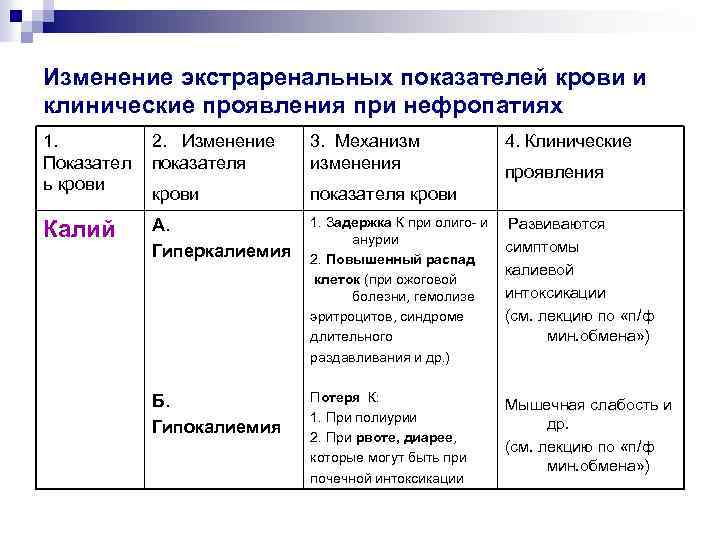 Изменение экстраренальных показателей крови и клинические проявления при нефропатиях

| 1. Показатель крови | 2. Изменение показателя крови | 3. Механизм изменения показателя крови | 4. Клинические проявления |
|---|---|---|---|
| Калий | А. Гиперкалиемия | 1. Задержка К при олиго- и анурии 2. Повышенный распад клеток (при ожоговой болезни, гемолизе эритроцитов, синдроме длительного раздавливания и др.) | Развиваются симптомы калиевой интоксикации (см. лекцию по «п/ф мин.обмена») |
| | Б. Гипокалиемия | Потеря К: 1. При полиурии 2. При рвоте, диарее, которые могут быть при почечной интоксикации | Мышечная слабость и др. (см. лекцию по «п/ф мин.обмена») |